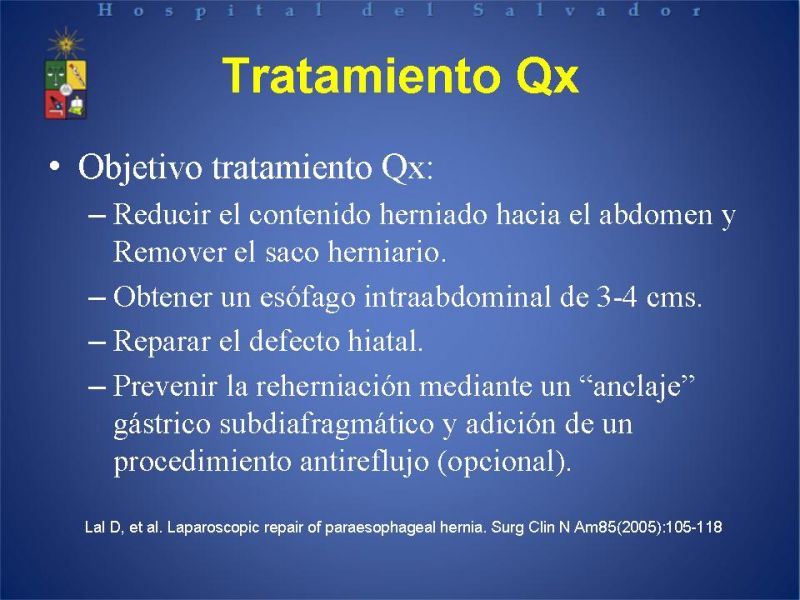 Hospital del Salvador

Tratamiento Qx

• Objetivo tratamiento Qx:
– Reducir el contenido herniado hacia el abdomen y Remover el saco herniario.
– Obtener un esófago intraabdominal de 3-4 cms.
– Reparar el defecto hiatal.
– Prevenir la reherniación mediante un “anclaje” gástrico subdiafragmático y adición de un procedimiento antireflujo (opcional).

Lal D, et al. Laparoscopic repair of paraesophageal hernia. Surg Clin N Am85(2005):105-118